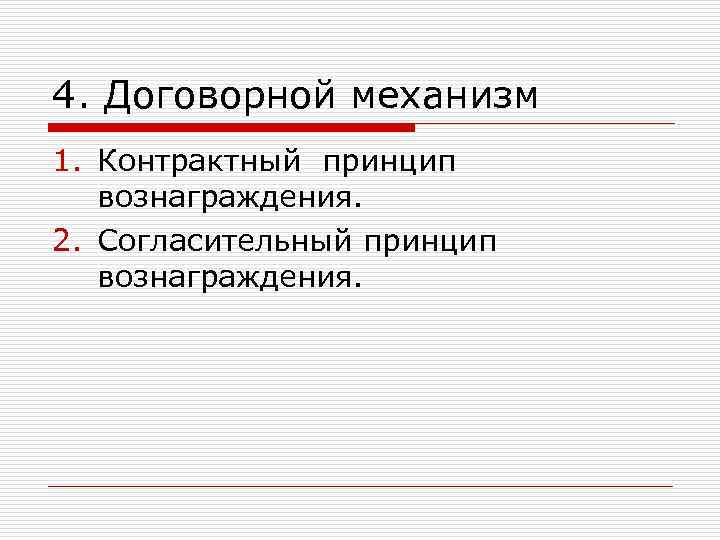 4. Договорной механизм

1. Контрактный принцип вознаграждения.
2. Согласительный принцип вознаграждения.